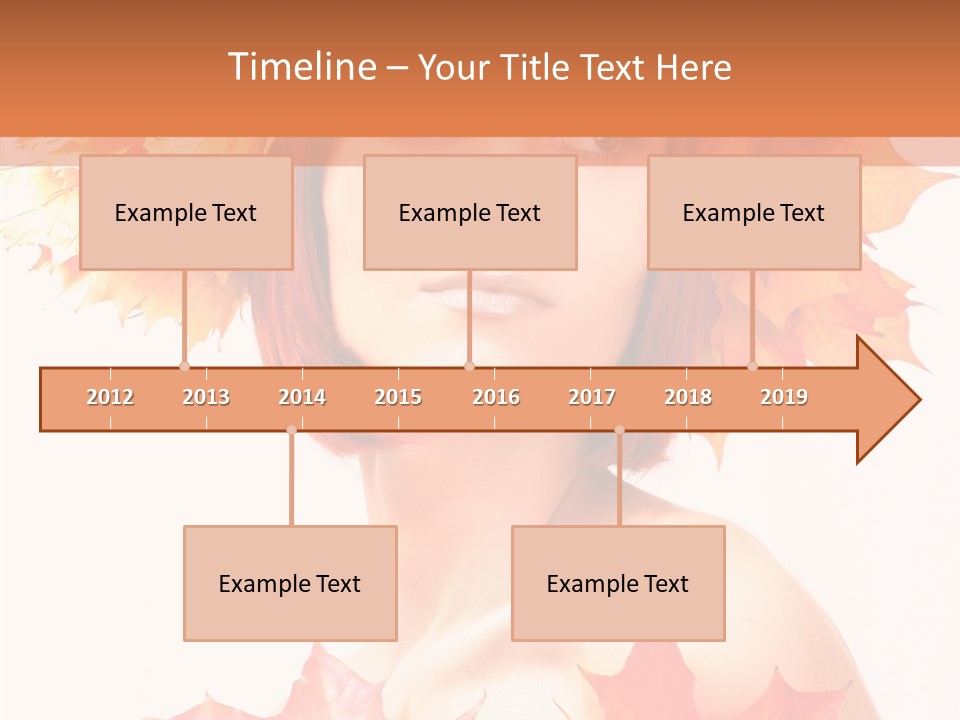 Timeline – Your Title Text Here

Example Text

Example Text

Example Text

2012 2013 2014 2015 2016 2017 2018 2019

Example Text

Example Text